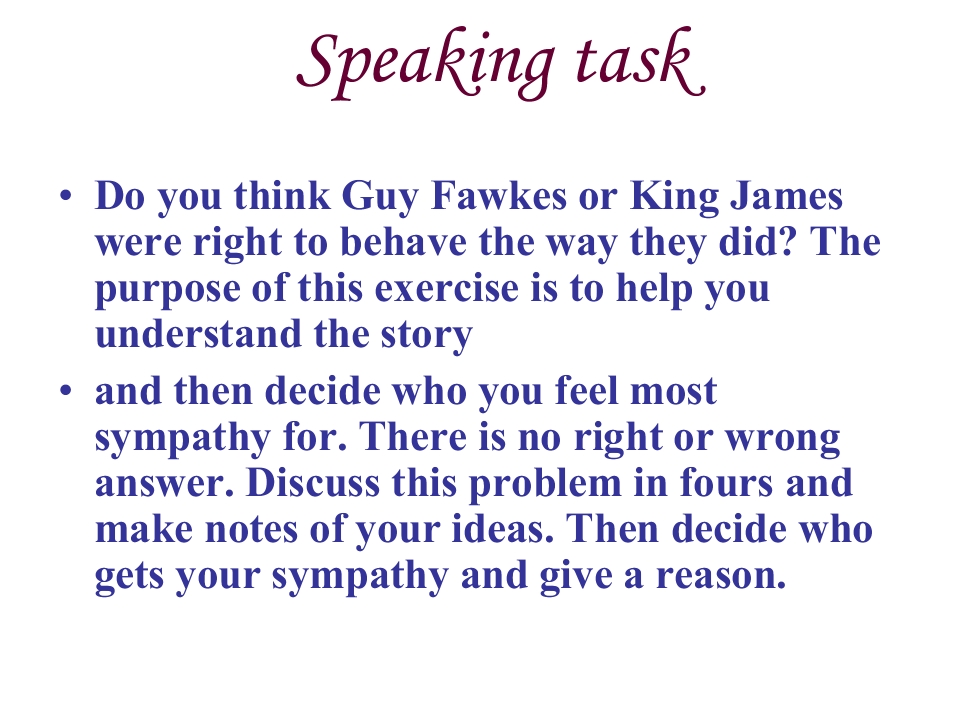 Speaking task

• Do you think Guy Fawkes or King James were right to behave the way they did? The purpose of this exercise is to help you understand the story
• and then decide who you feel most sympathy for. There is no right or wrong answer. Discuss this problem in fours and make notes of your ideas. Then decide who gets your sympathy and give a reason.